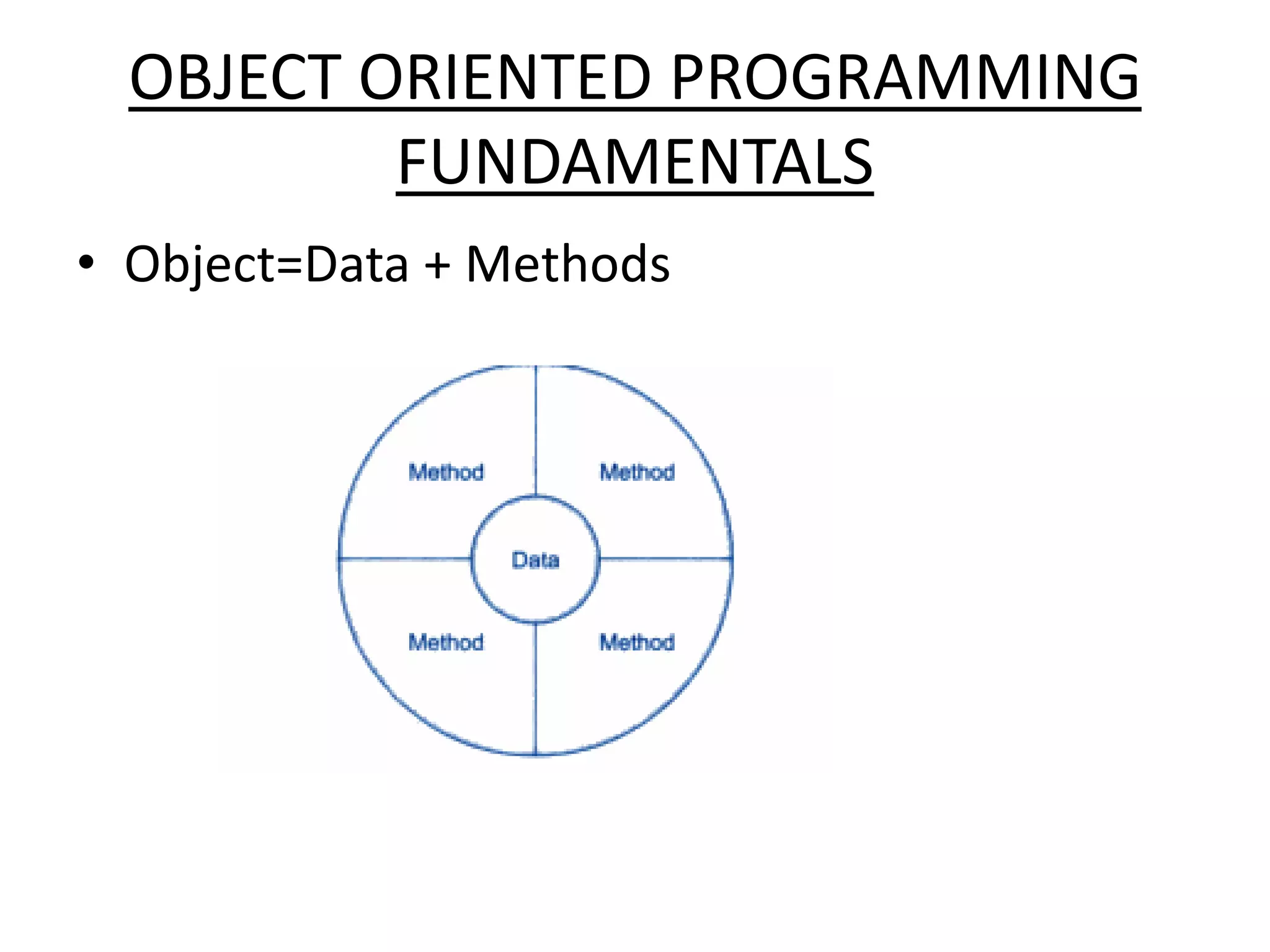 OBJECT ORIENTED PROGRAMMING FUNDAMENTALS

• Object=Data + Methods

Method

Method

Data

Method

Method